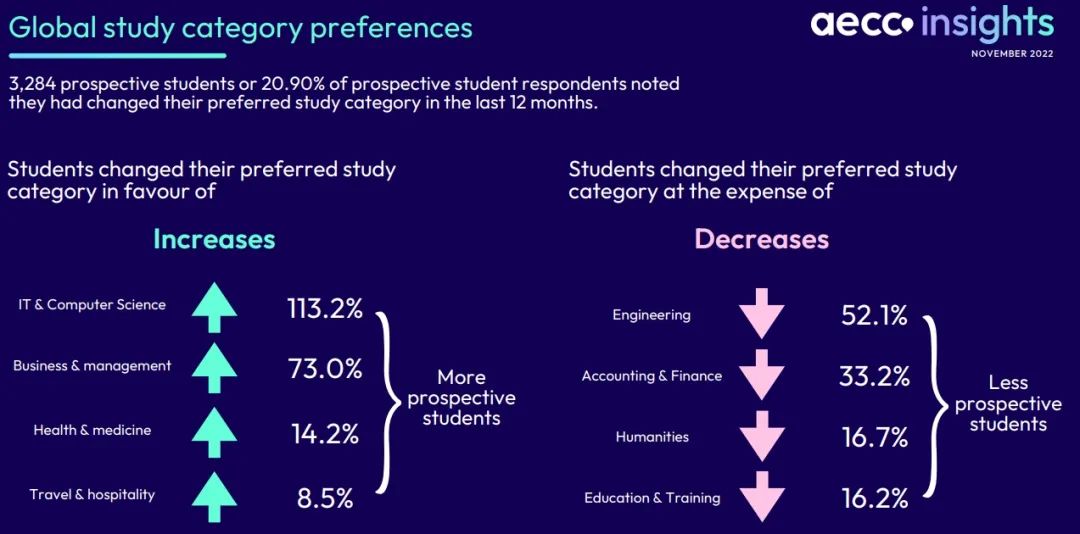 Global study category preferences

aecc insights
NOVEMBER 2022

3,284 prospective students or 20.90% of prospective student respondents noted they had changed their preferred study category in the last 12 months.

Students changed their preferred study category in favour of

Increases

IT & Computer Science 113.2%
Business & management 73.0%
Health & medicine 14.2%
Travel & hospitality 8.5%

More prospective students

Students changed their preferred study category at the expense of

Decreases

Engineering 52.1%
Accounting & Finance 33.2%
Humanities 16.7%
Education & Training 16.2%

Less prospective students